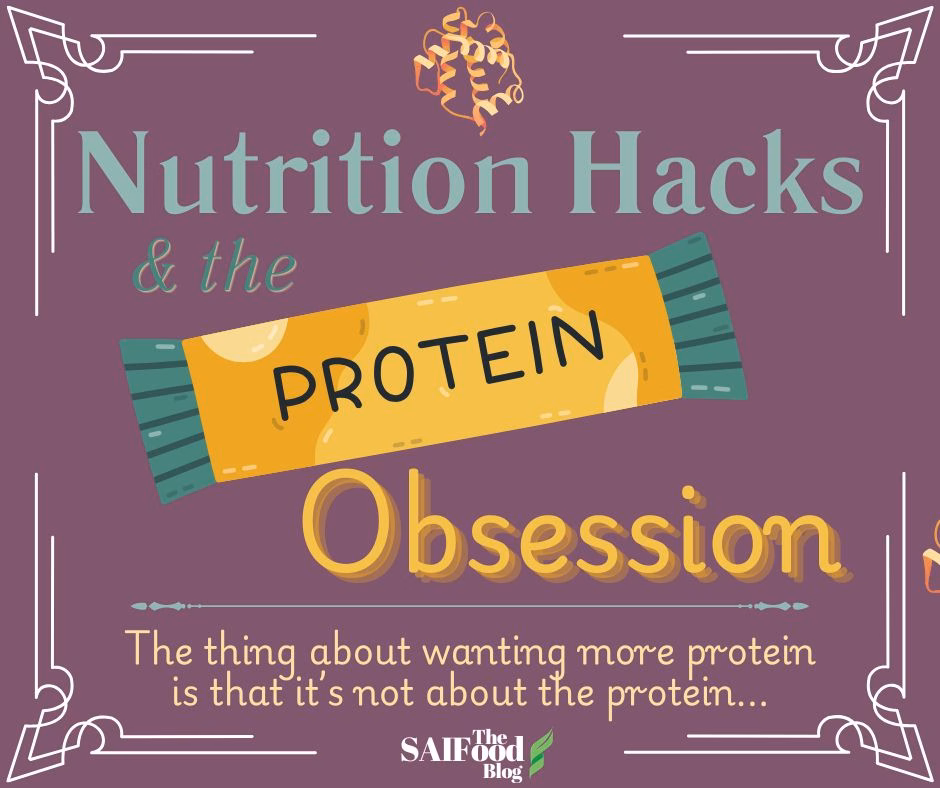 Nutrition Hacks
& the
PROTEIN
Obsession

The thing about wanting more protein is that it's not about the protein...

The SAIFood Blog